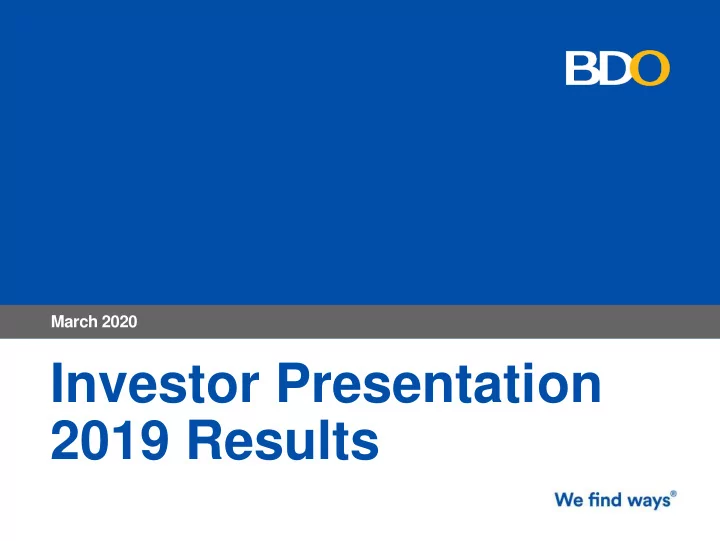 BDO

March 2020

Investor Presentation
2019 Results

We find ways®